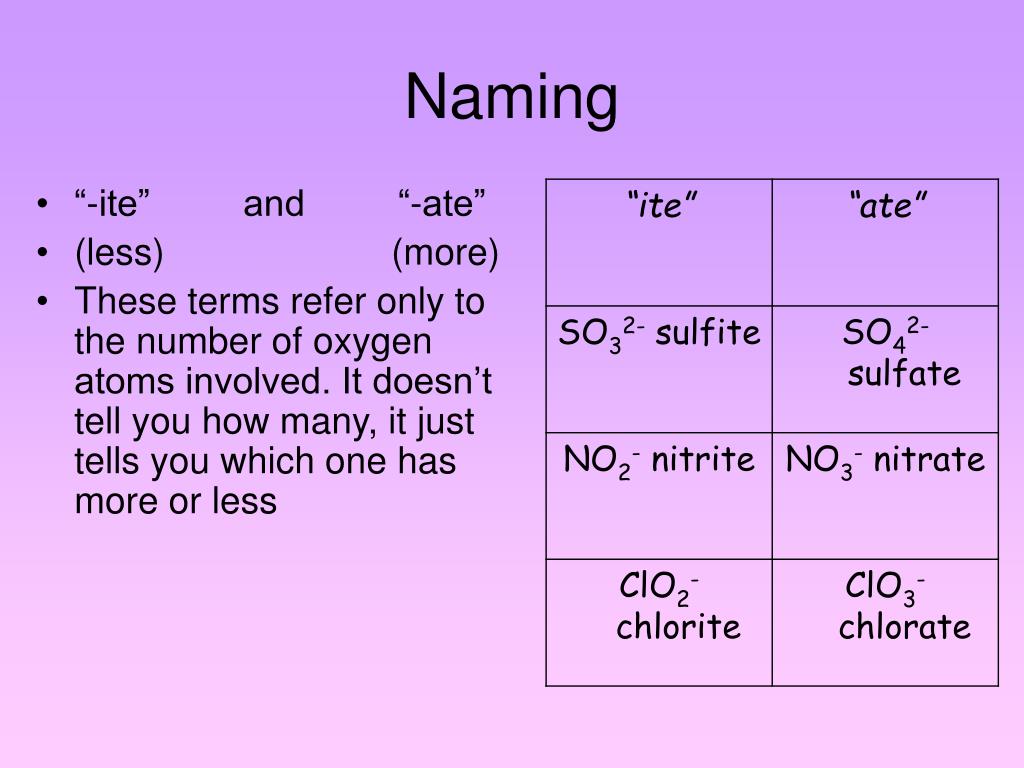 Naming

• “-ite” and “-ate”
• (less) (more)
• These terms refer only to the number of oxygen atoms involved. It doesn’t tell you how many, it just tells you which one has more or less

| “ite” | “ate” |
|---|---|
| $SO_3^{2-}$ sulfite | $SO_4^{2-}$ sulfate |
| $NO_2^-$ nitrite | $NO_3^-$ nitrate |
| $ClO_2^-$ chlorite | $ClO_3^-$ chlorate |